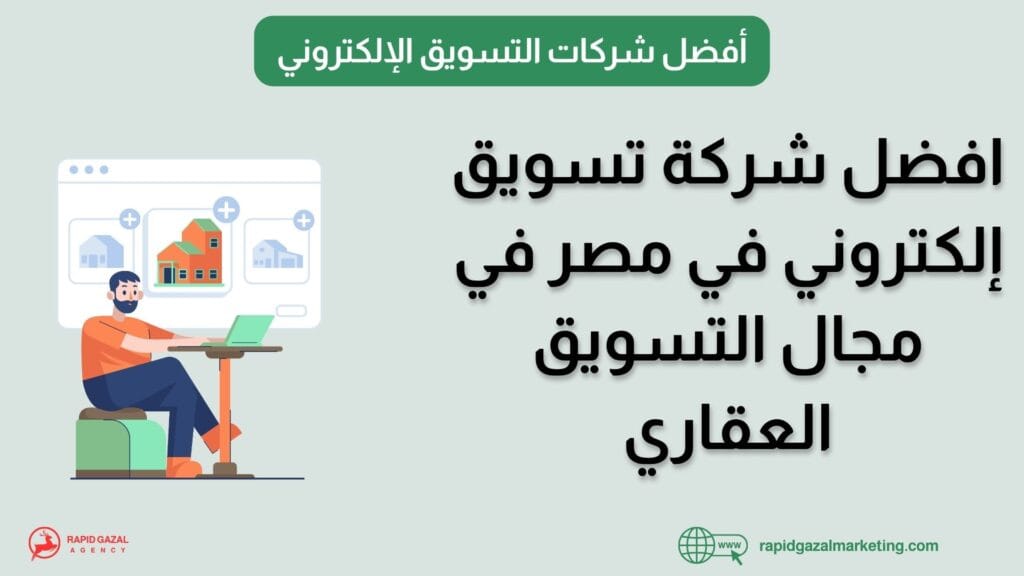 أفضل شركات التسويق الإلكتروني

افضل شركة تسويق إلكتروني في مصر في مجال التسويق العقاري

RAPID GAZAL
AGENCY

www
rapidgazalmarketing.com